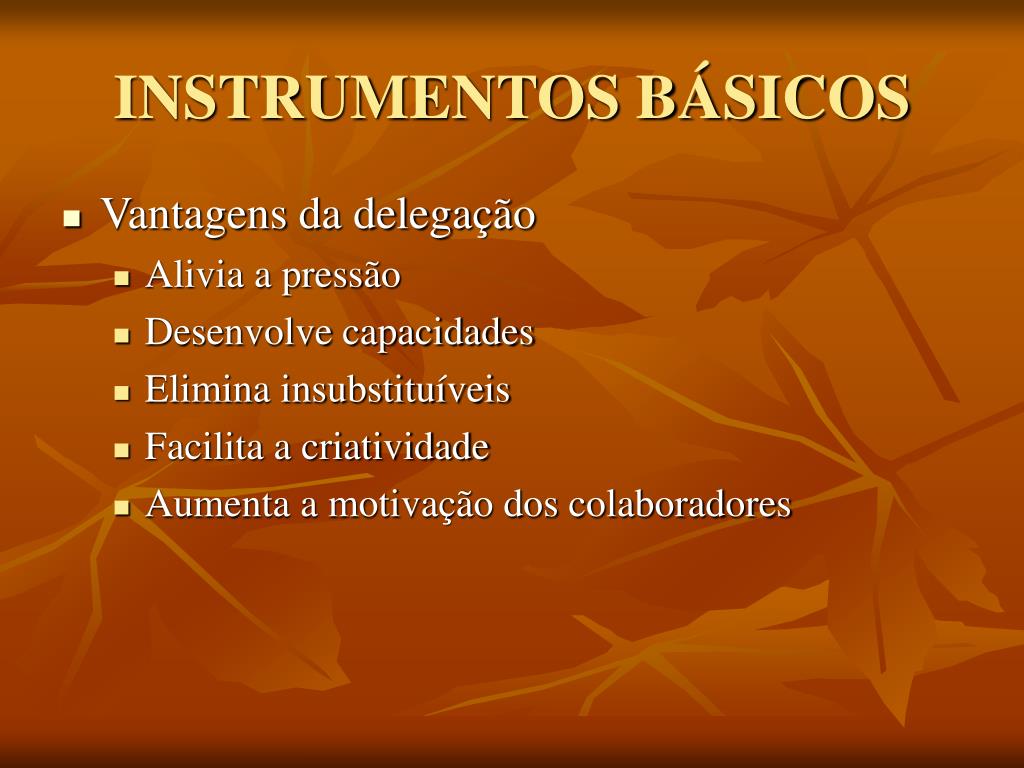 INSTRUMENTOS BÁSICOS

Vantagens da delegação
Alivia a pressão
Desenvolve capacidades
Elimina insubstituíveis
Facilita a criatividade
Aumenta a motivação dos colaboradores